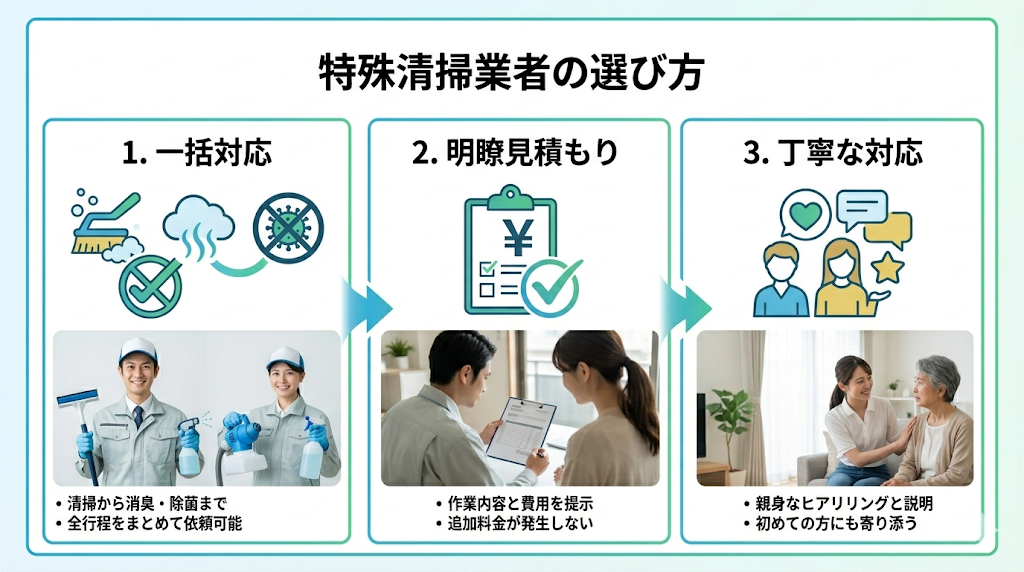 特殊清掃業者の選び方

1. 一括対応

• 清掃から消臭・除菌まで
• 全行程をまとめて依頼可能

2. 明瞭見積もり

¥

• 作業内容と費用を提示
• 追加料金が発生しない

3. 丁寧な対応

• 親身なヒアリリングと説明
• 初めての方にも寄り添う